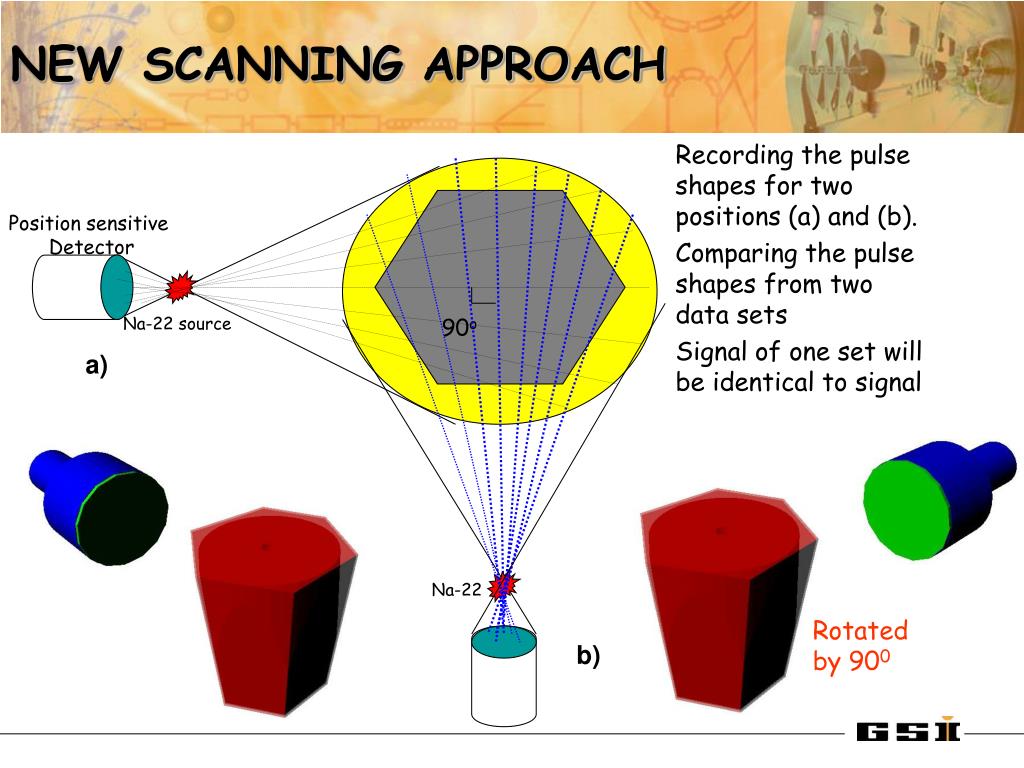 NEW SCANNING APPROACH

Position sensitive Detector

Na-22 source

a)

$90^o$

Recording the pulse shapes for two positions (a) and (b).

Comparing the pulse shapes from two data sets

Signal of one set will be identical to signal

Na-22

b)

Rotated by $90^0$

GSI